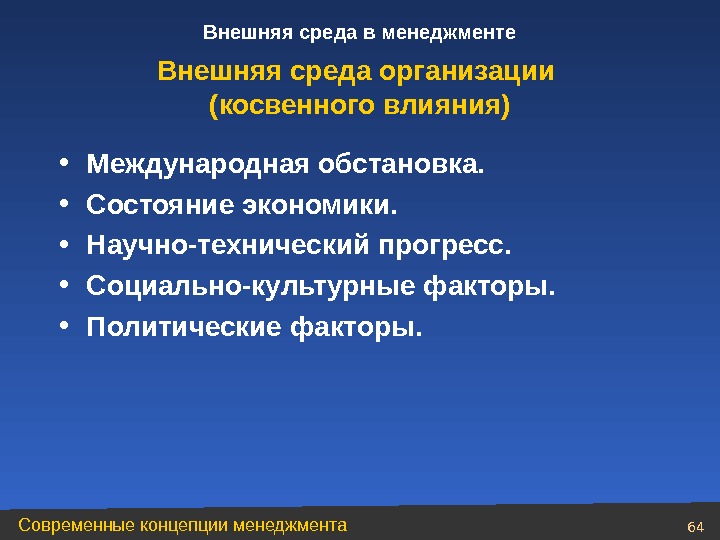 Внешняя среда в менеджменте

Внешняя среда организации (косвенного влияния)

• Международная обстановка.
• Состояние экономики.
• Научно-технический прогресс.
• Социально-культурные факторы.
• Политические факторы.

Современные концепции менеджмента

64